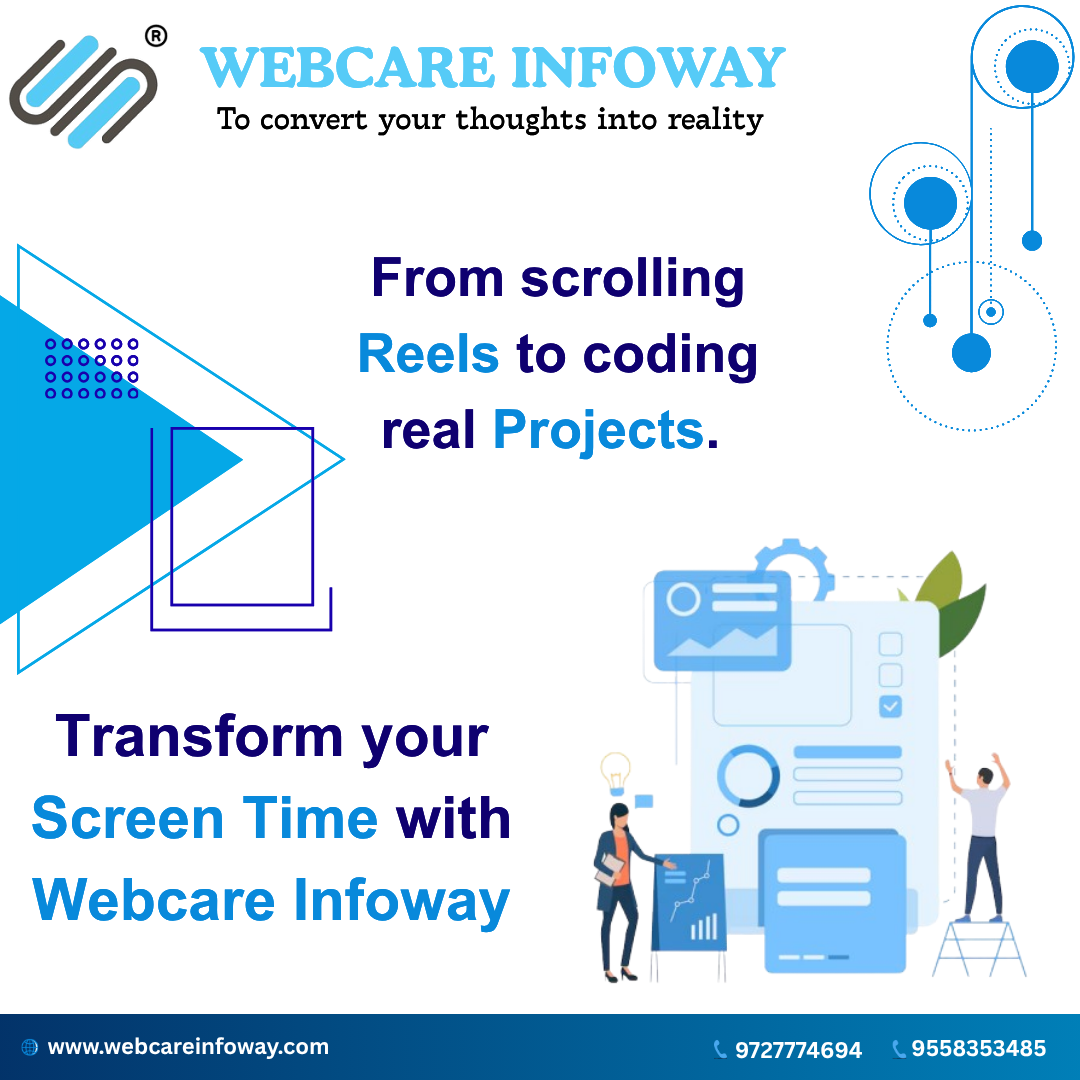 ®
WEBCARE INFOWAY
To convert your thoughts into reality

From scrolling Reels to coding real Projects.

Transform your Screen Time with Webcare Infoway

www.webcareinfoway.com
9727774694
9558353485